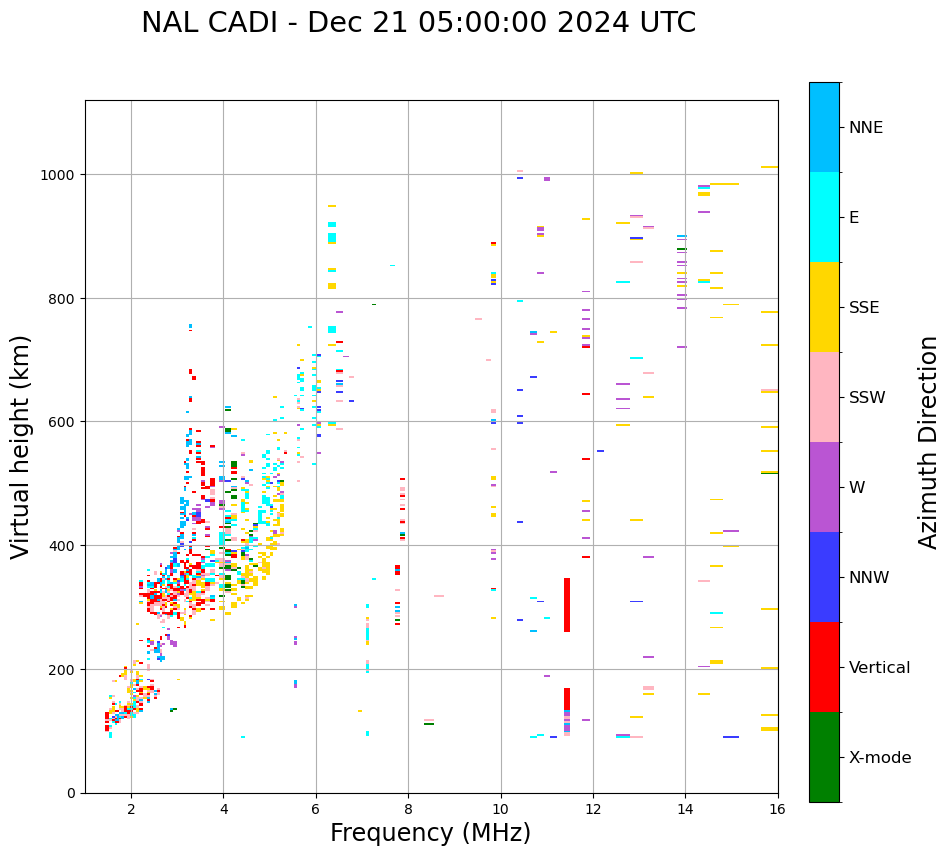 NAL CADI - Dec 21 05:00:00 2024 UTC

Virtual height (km)

1000
800
600
400
200
0

2
4
6
8
10
12
14
16

Frequency (MHz)

NNE
E
SSE
SSW
W
NNW
Vertical
X-mode

Azimuth Direction